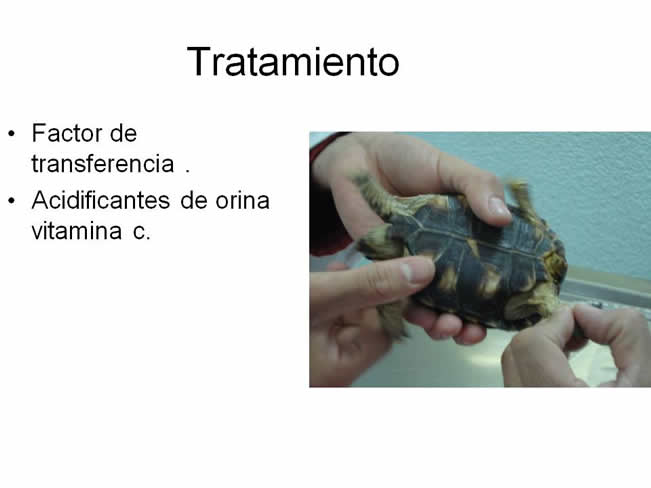 Tratamiento

• Factor de transferencia .
• Acidificantes de orina vitamina c.